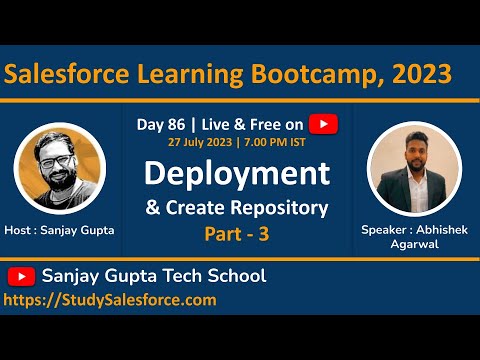 Salesforce Learning Bootcamp, 2023

Day 86 | Live & Free on
27 July 2023 | 7.00 PM IST

Deployment
& Create Repository
Part - 3

Host : Sanjay Gupta

Speaker : Abhishek Agarwal

Sanjay Gupta Tech School
https://StudySalesforce.com